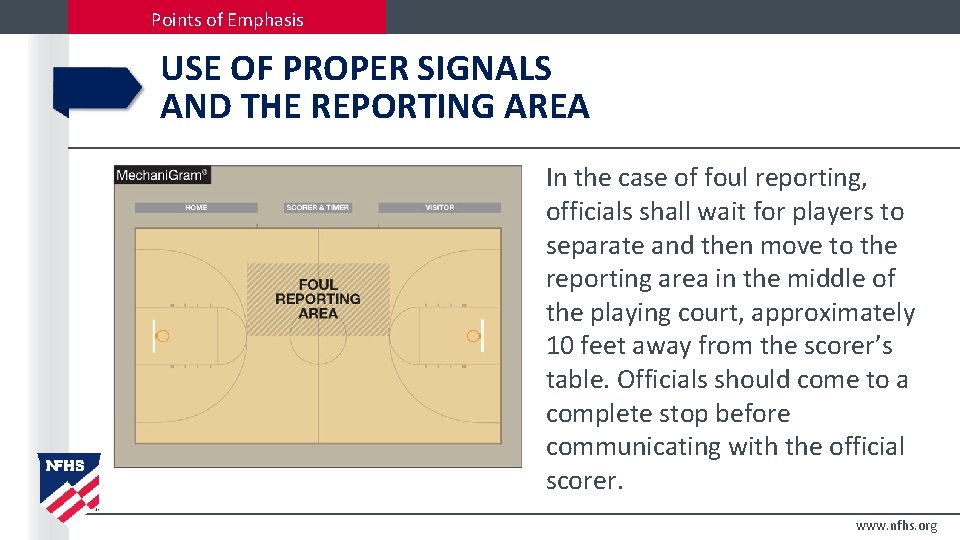 Points of Emphasis

USE OF PROPER SIGNALS AND THE REPORTING AREA

MechaniGram®

HOME

SCORER & TIMER

VISITOR

FOUL REPORTING AREA

In the case of foul reporting, officials shall wait for players to separate and then move to the reporting area in the middle of the playing court, approximately 10 feet away from the scorer's table. Officials should come to a complete stop before communicating with the official scorer.

NFHS

www.nfhs.org